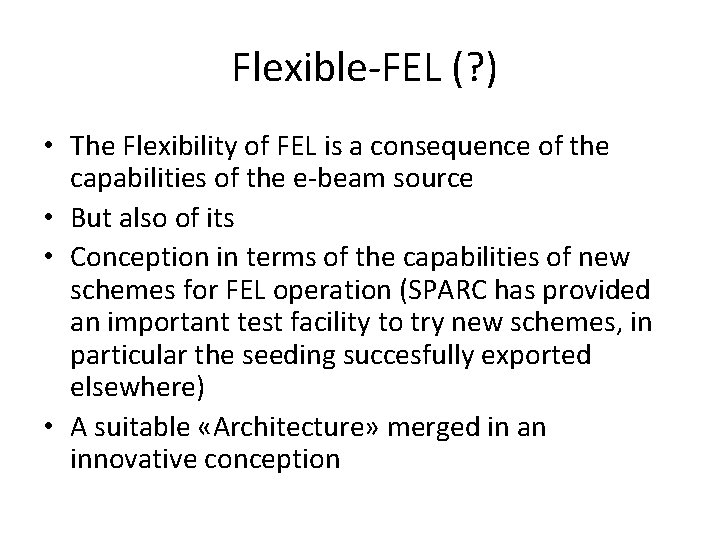 Flexible-FEL (?)

• The Flexibility of FEL is a consequence of the capabilities of the e-beam source
• But also of its
• Conception in terms of the capabilities of new schemes for FEL operation (SPARC has provided an important test facility to try new schemes, in particular the seeding succesfully exported elsewhere)
• A suitable «Architecture» merged in an innovative conception